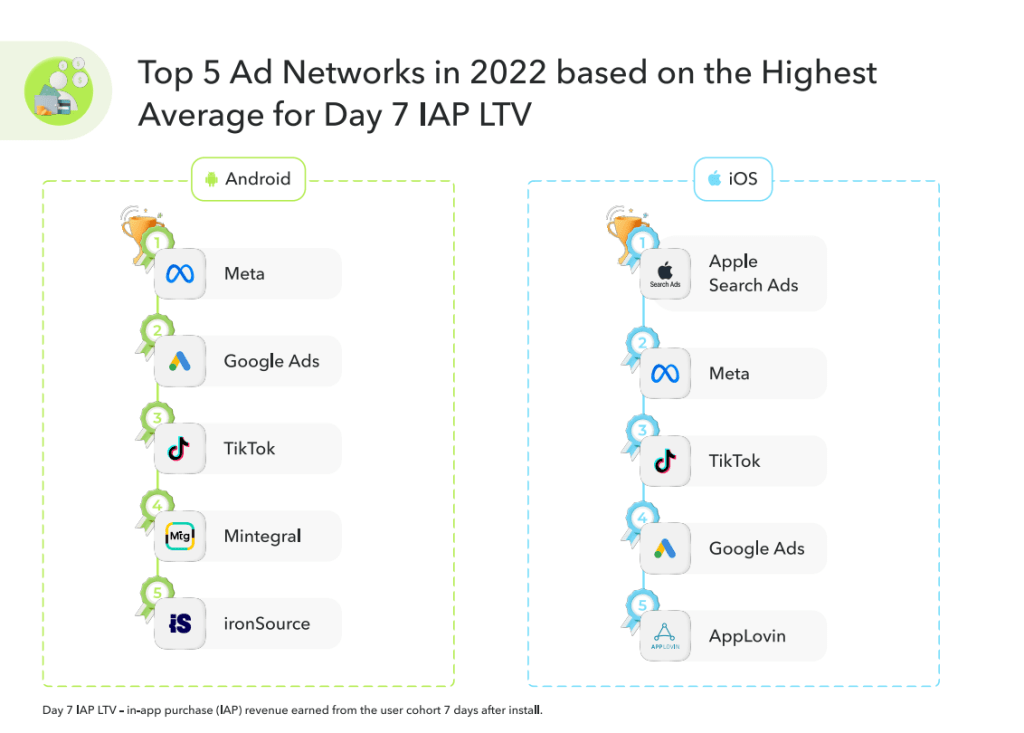 Top 5 Ad Networks in 2022 based on the Highest Average for Day 7 IAP LTV

Android

1 Meta

2 Google Ads

3 TikTok

4 Mtg Mintegral

5 iS ironSource

iOS

1 Search Ads Apple Search Ads

2 Meta

3 TikTok

4 Google Ads

5 APPLOVIN AppLovin

Day 7 IAP LTV – in-app purchase (IAP) revenue earned from the user cohort 7 days after install.